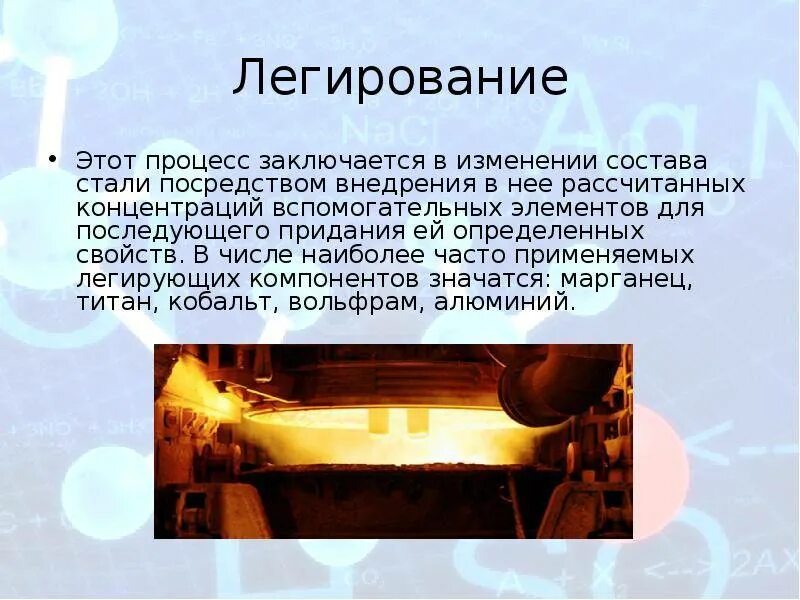 Легирование

• Этот процесс заключается в изменении состава стали посредством внедрения в нее рассчитанных концентраций вспомогательных элементов для последующего придания ей определенных свойств. В числе наиболее часто применяемых легирующих компонентов значатся: марганец, титан, кобальт, вольфрам, алюминий.